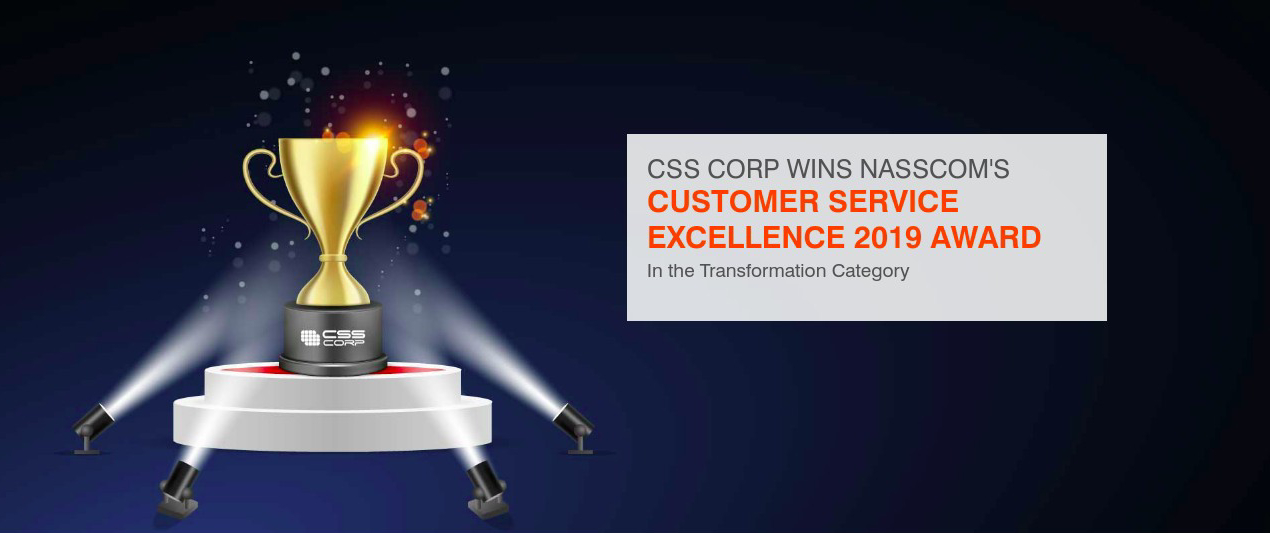 CSS CORP

CSS CORP WINS NASSCOM'S
CUSTOMER SERVICE EXCELLENCE 2019 AWARD
In the Transformation Category